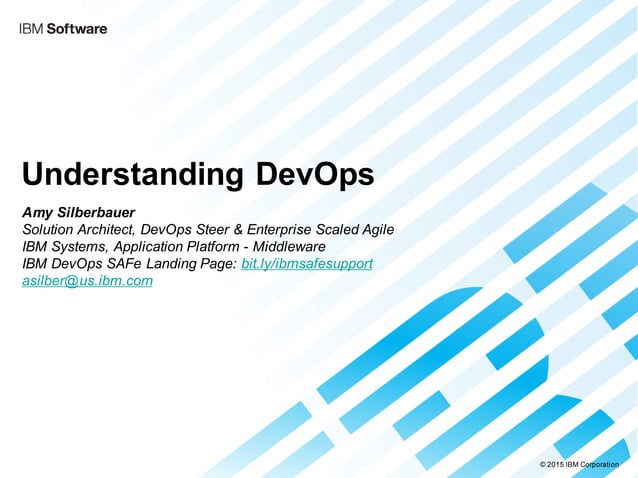 IBM Software

Understanding DevOps

Amy Silberbauer
Solution Architect, DevOps Steer & Enterprise Scaled Agile
IBM Systems, Application Platform - Middleware
IBM DevOps SAFe Landing Page: bit.ly/ibmsafesupport
asilber@us.ibm.com

© 2015 IBM Corporation